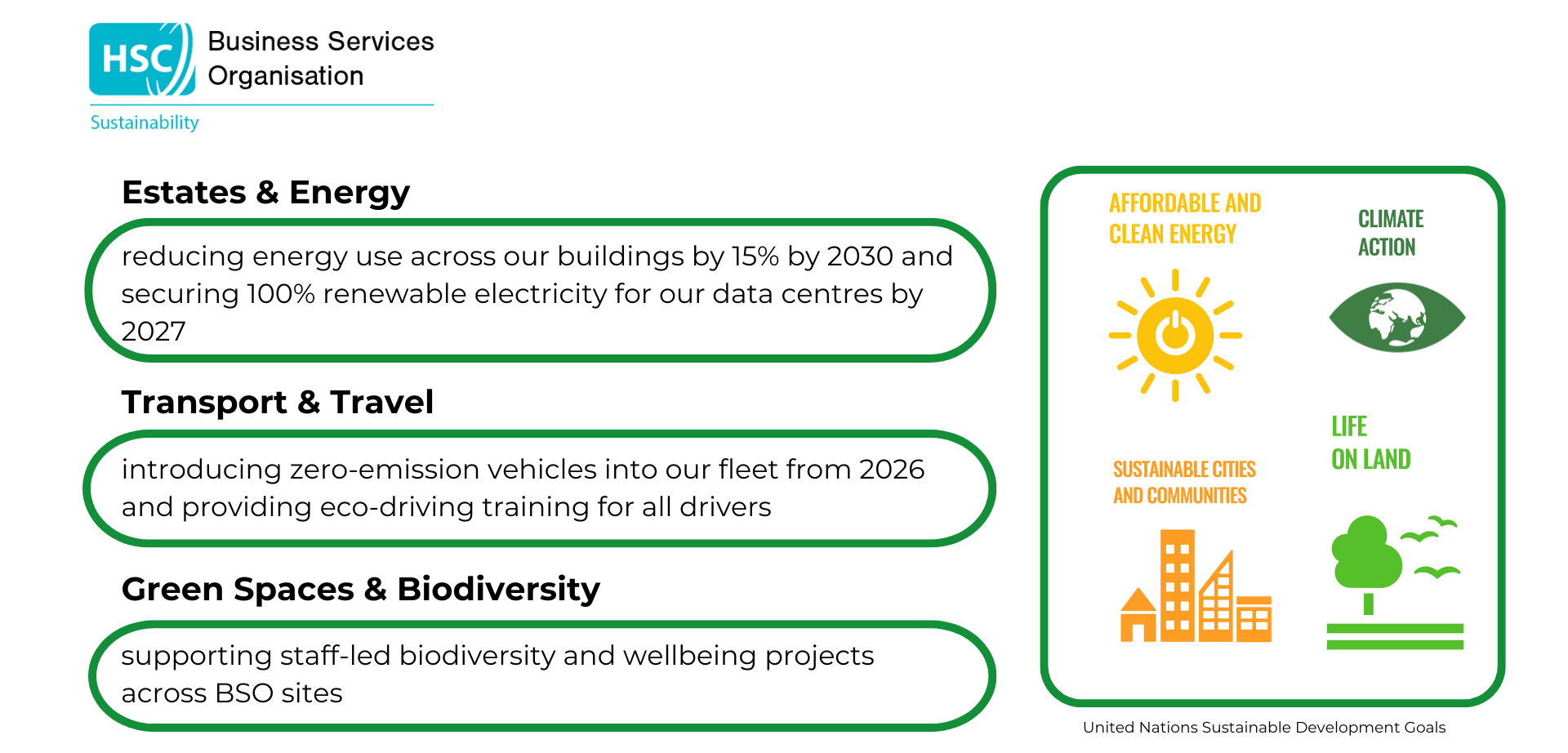 HSC Business Services Organisation

Sustainability

Estates & Energy

reducing energy use across our buildings by 15% by 2030 and securing 100% renewable electricity for our data centres by 2027

Transport & Travel

introducing zero-emission vehicles into our fleet from 2026 and providing eco-driving training for all drivers

Green Spaces & Biodiversity

supporting staff-led biodiversity and wellbeing projects across BSO sites

AFFORDABLE AND CLEAN ENERGY

CLIMATE ACTION

SUSTAINABLE CITIES AND COMMUNITIES

LIFE ON LAND

United Nations Sustainable Development Goals